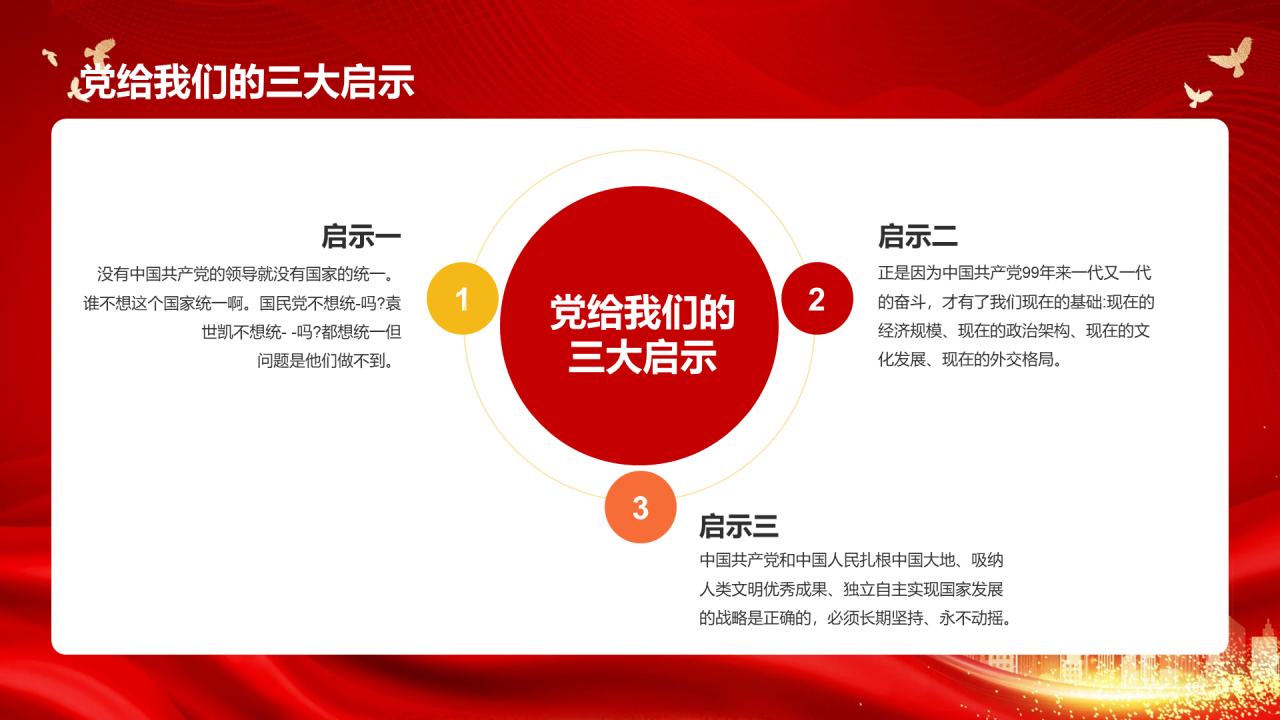 党给我们的三大启示

启示一
没有中国共产党的领导就没有国家的统一。谁不想这个国家统一啊。国民党不想统-吗?袁世凯不想统- -吗?都想统一但问题是他们做不到。

1

党给我们的三大启示

2

启示二
正是因为中国共产党99年来一代又一代的奋斗，才有了我们现在的基础:现在的经济规模、现在的政治架构、现在的文化发展、现在的外交格局。

3

启示三
中国共产党和中国人民扎根中国大地、吸纳人类文明优秀成果、独立自主实现国家发展的战略是正确的，必须长期坚持、永不动摇。